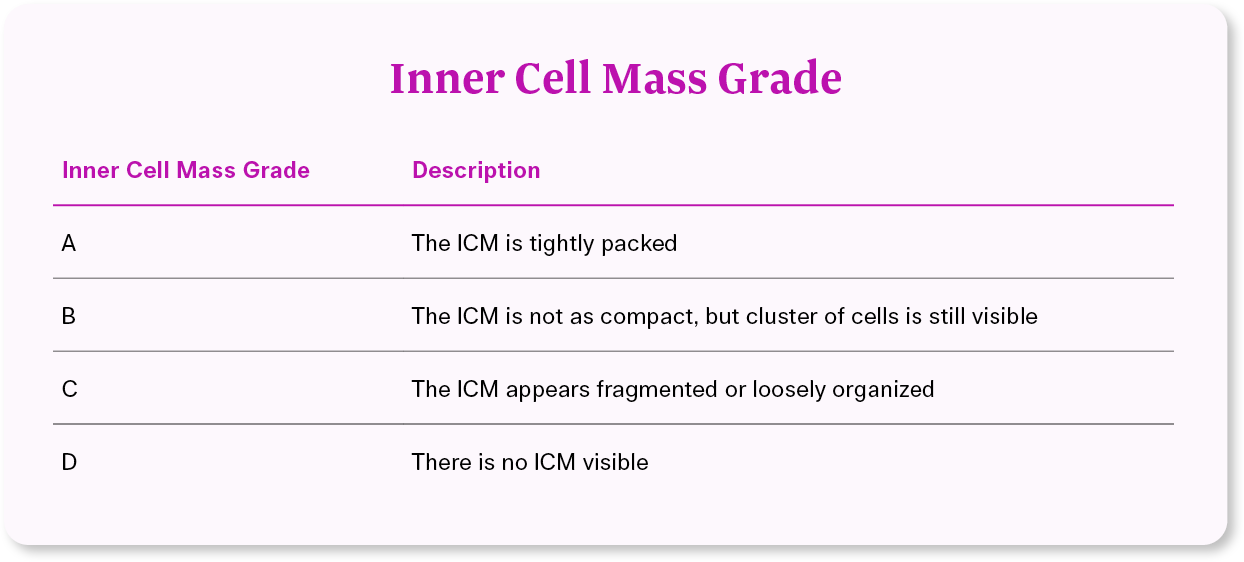 Inner Cell Mass Grade

| Inner Cell Mass Grade | Description |
|---|---|
| A | The ICM is tightly packed |
| B | The ICM is not as compact, but cluster of cells is still visible |
| C | The ICM appears fragmented or loosely organized |
| D | There is no ICM visible |